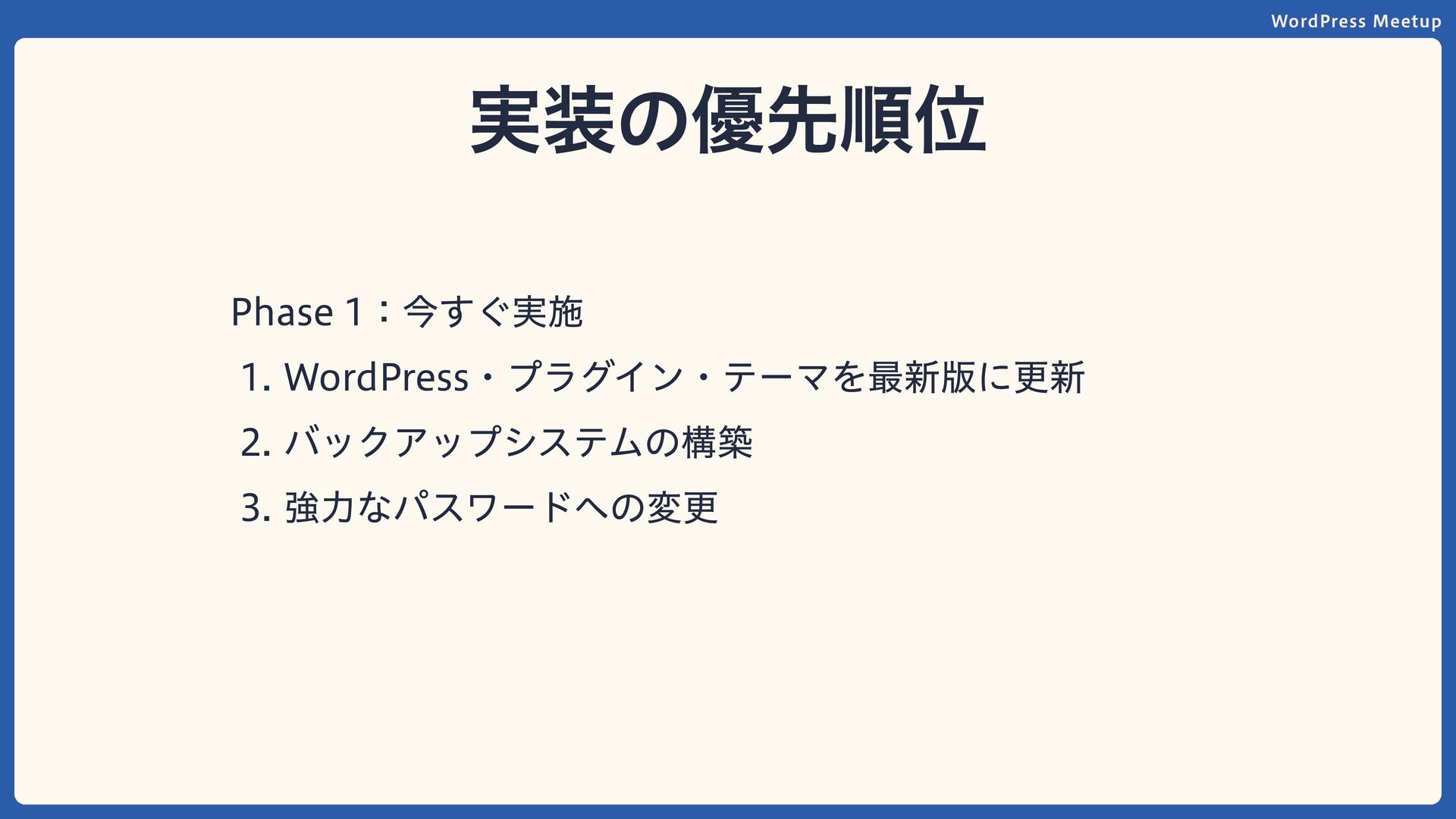 WordPress Meetup

実装の優先順位

Phase 1：今すぐ実施

1. WordPress・プラグイン・テーマを最新版に更新

2. バックアップシステムの構築

3. 強力なパスワードへの変更